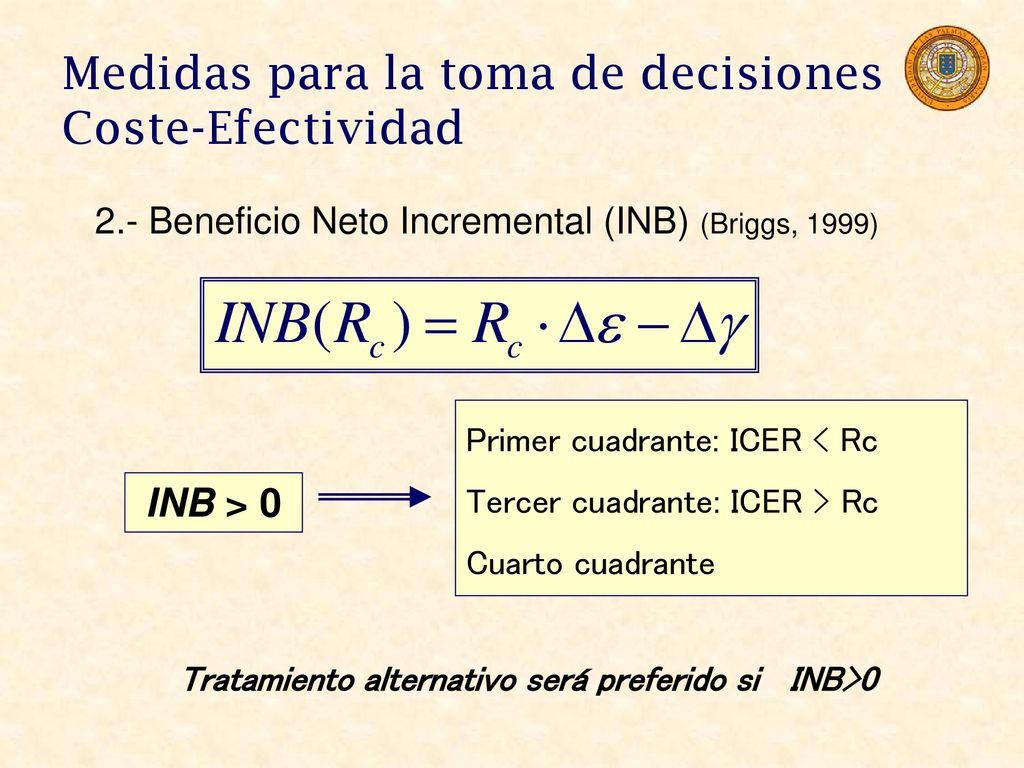 Medidas para la toma de decisiones
Coste-Efectividad

2.- Beneficio Neto Incremental (INB) (Briggs, 1999)

$INB(R_c) = R_c \cdot \Delta\varepsilon - \Delta\gamma$

INB > 0

Primer cuadrante: ICER < Rc

Tercer cuadrante: ICER > Rc

Cuarto cuadrante

Tratamiento alternativo será preferido si INB>0